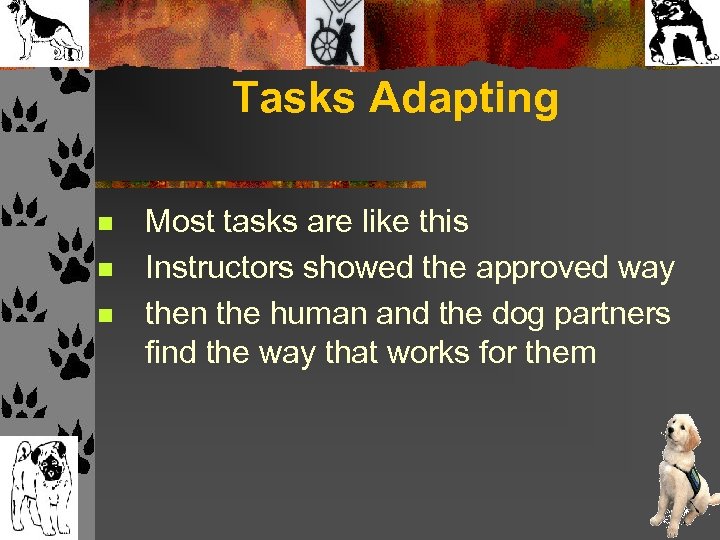 Tasks Adapting

- Most tasks are like this
- Instructors showed the approved way
- then the human and the dog partners find the way that works for them